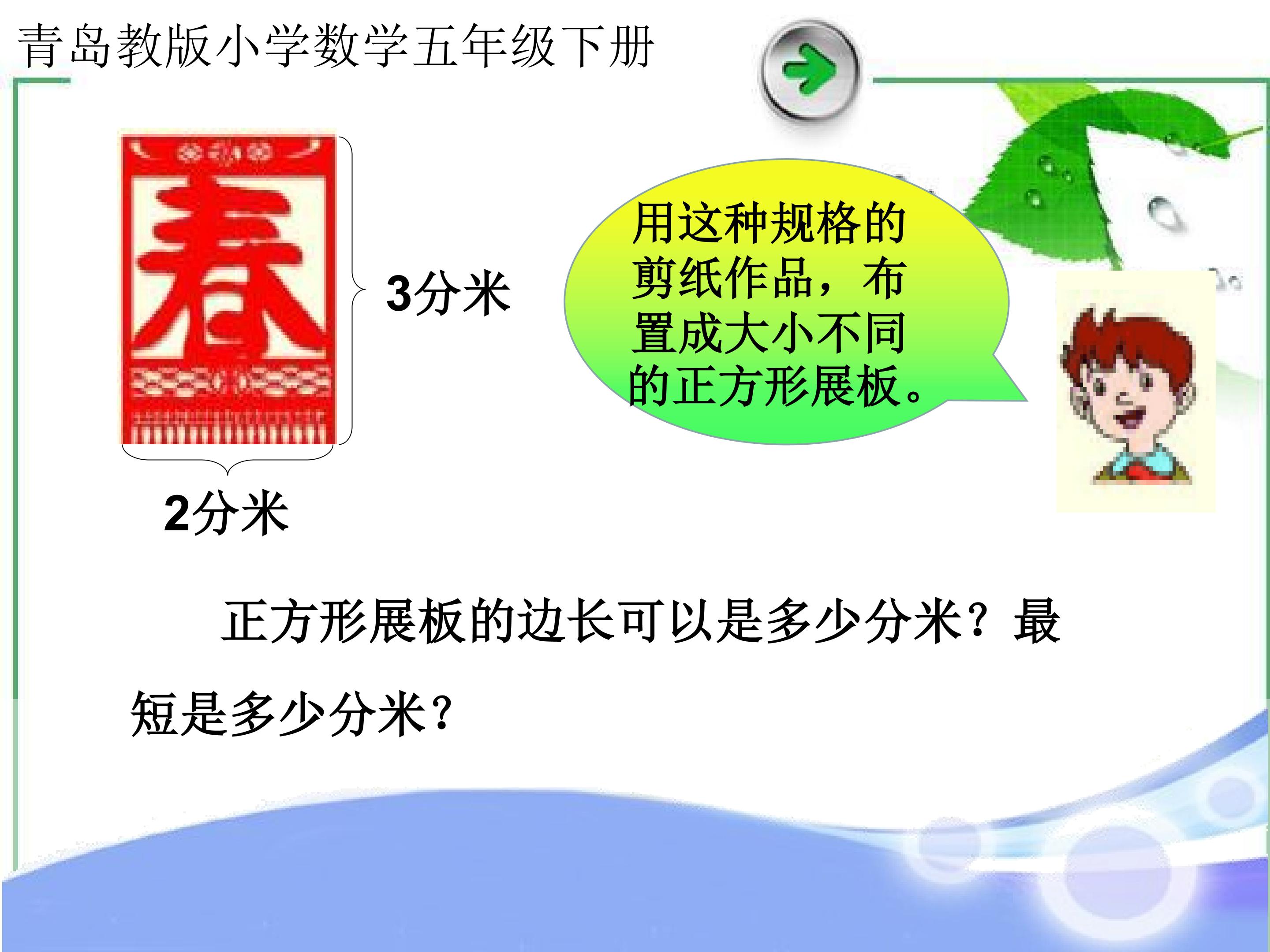 青岛教版小学数学五年级下册

春

3分米

2分米

用这种规格的剪纸作品，布置成大小不同的正方形展板。

正方形展板的边长可以是多少分米？最短是多少分米？